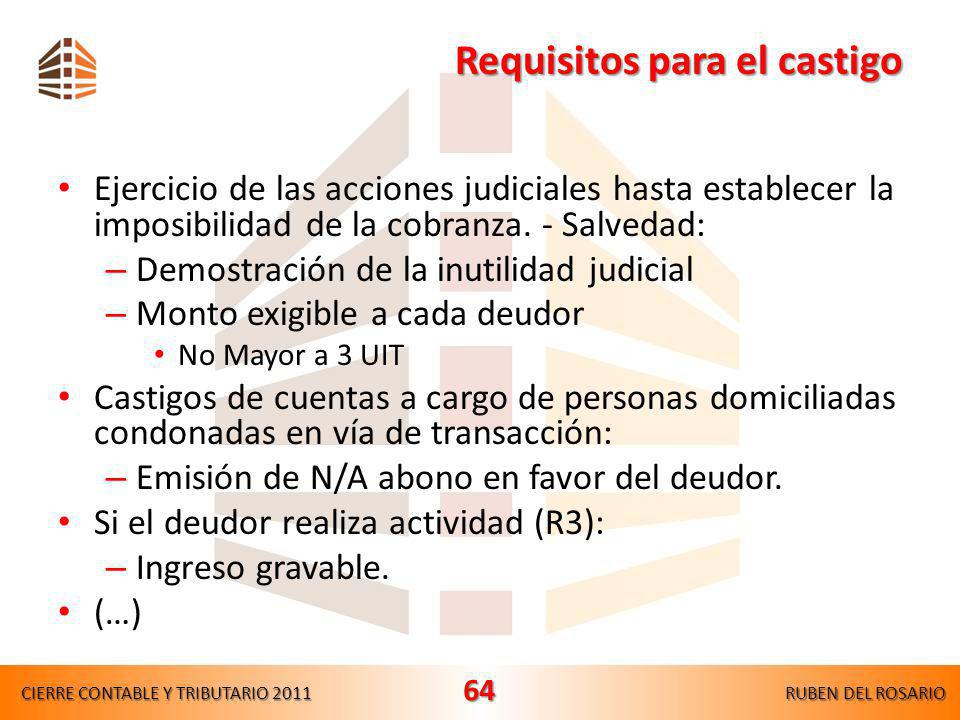 Requisitos para el castigo

• Ejercicio de las acciones judiciales hasta establecer la imposibilidad de la cobranza. - Salvedad:
– Demostración de la inutilidad judicial
– Monto exigible a cada deudor
• No Mayor a 3 UIT
• Castigos de cuentas a cargo de personas domiciliadas condonadas en vía de transacción:
– Emisión de N/A abono en favor del deudor.
• Si el deudor realiza actividad (R3):
– Ingreso gravable.
• (…)

CIERRE CONTABLE Y TRIBUTARIO 2011
64
RUBEN DEL ROSARIO